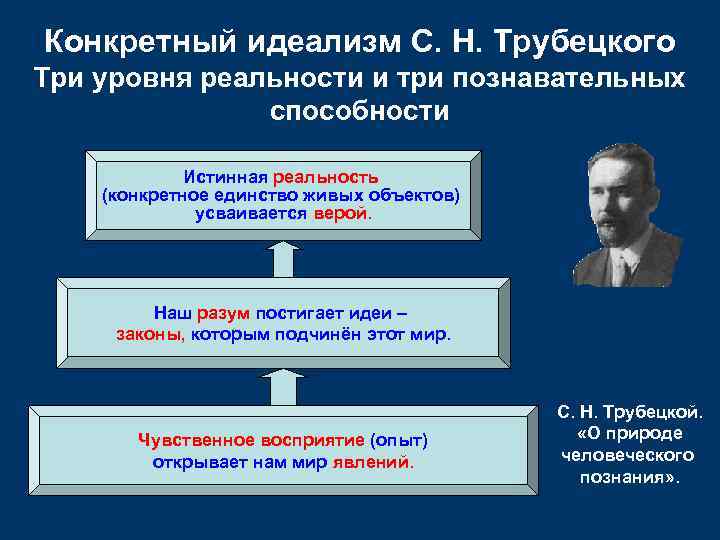 Конкретный идеализм С. Н. Трубецкого
Три уровня реальности и три познавательных способности

Истинная реальность (конкретное единство живых объектов) усваивается верой.

Наш разум постигает идеи – законы, которым подчинён этот мир.

Чувственное восприятие (опыт) открывает нам мир явлений.

С. Н. Трубецкой. «О природе человеческого познания».